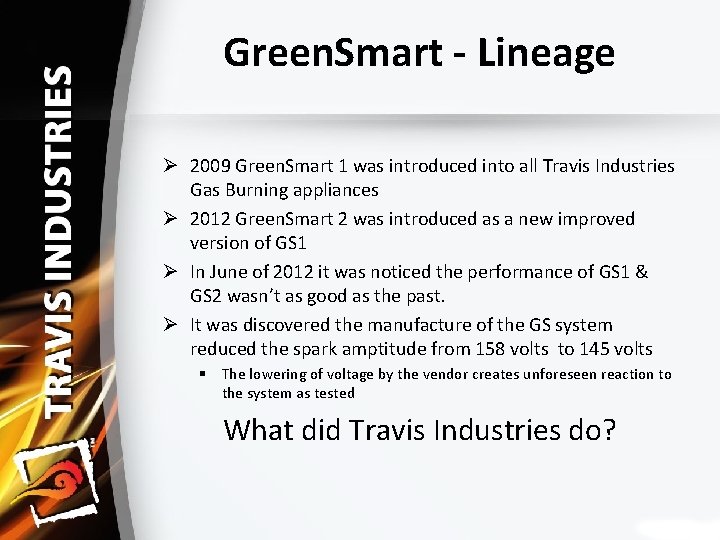 TRAVIS INDUSTRIES

GreenSmart - Lineage

➢ 2009 GreenSmart 1 was introduced into all Travis Industries Gas Burning appliances

➢ 2012 GreenSmart 2 was introduced as a new improved version of GS1

➢ In June of 2012 it was noticed the performance of GS1 & GS2 wasn't as good as the past.

➢ It was discovered the manufacture of the GS system reduced the spark amptitude from 158 volts to 145 volts

▪ The lowering of voltage by the vendor creates unforeseen reaction to the system as tested

What did Travis Industries do?